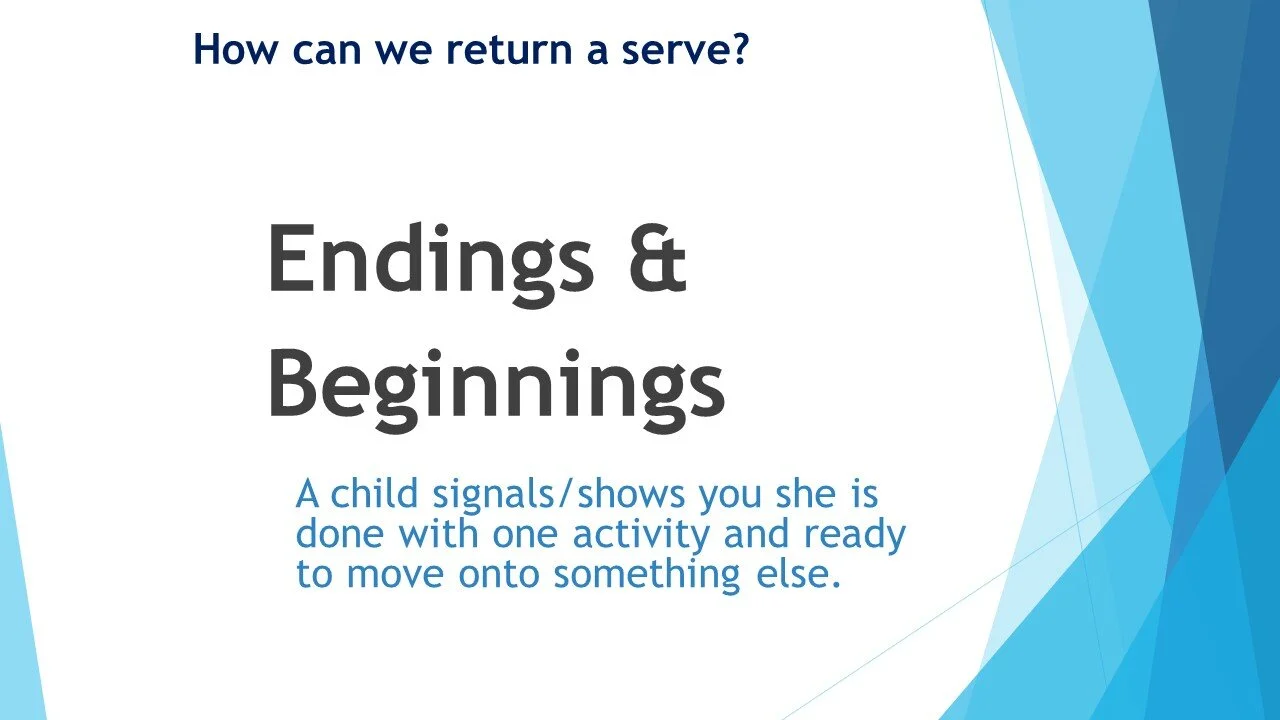 How can we return a serve?

Endings & Beginnings

A child signals/shows you she is done with one activity and ready to move onto something else.